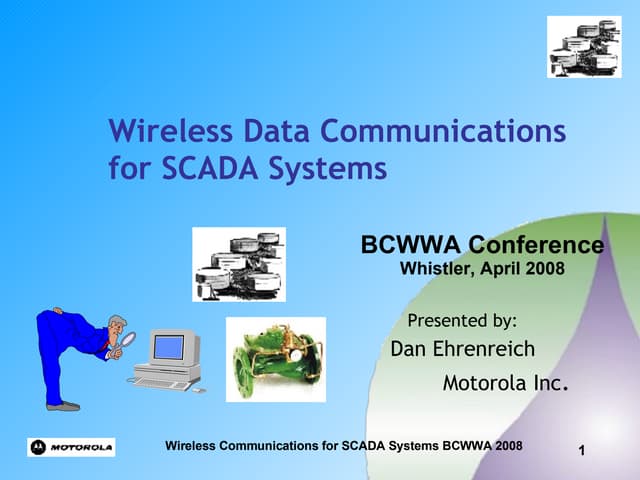 Wireless Data Communications for SCADA Systems

BCWWA Conference
Whistler, April 2008

Presented by:
Dan Ehrenreich
Motorola Inc.

MOTOROLA

Wireless Communications for SCADA Systems BCWWA 2008

1